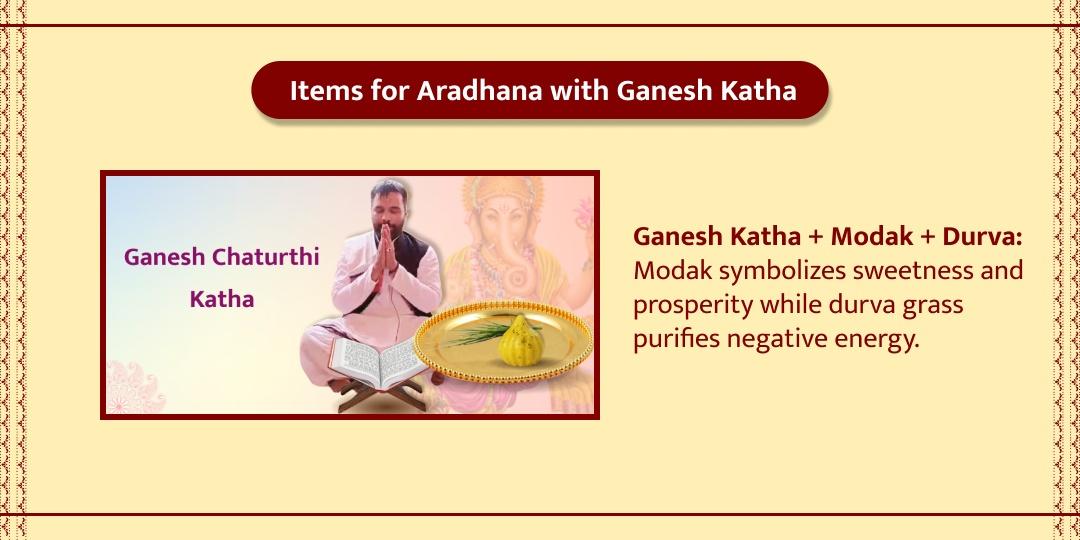 Items for Aradhana with Ganesh Katha

Ganesh Chaturthi Katha

Ganesh Katha + Modak + Durva: Modak symbolizes sweetness and prosperity while durva grass purifies negative energy.